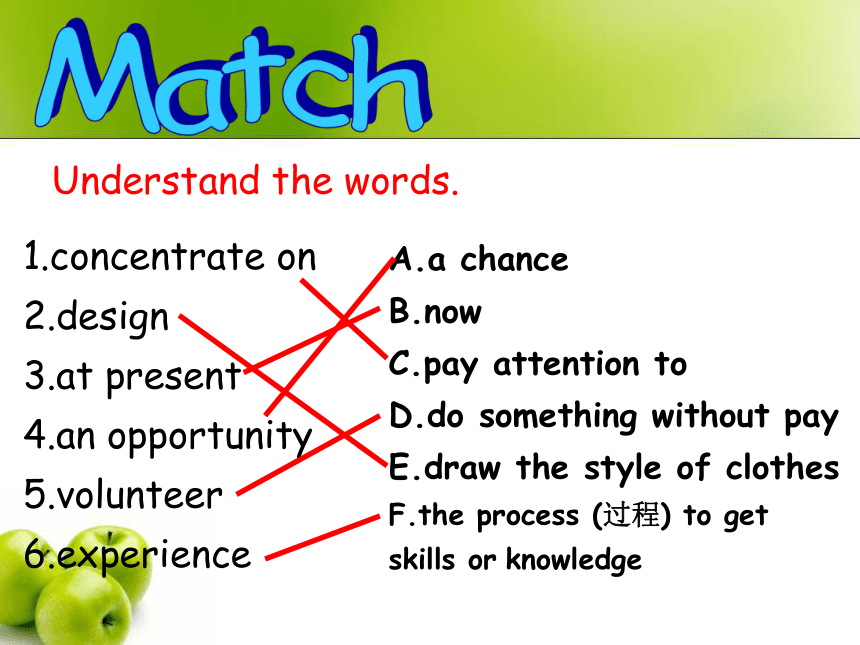 Match

Understand the words.

1.concentrate on
2.design
3.at present
4.an opportunity
5.volunteer
6.experience

A.a chance
B.now
C.pay attention to
D.do something without pay
E.draw the style of clothes
F.the process (过程) to get skills or knowledge